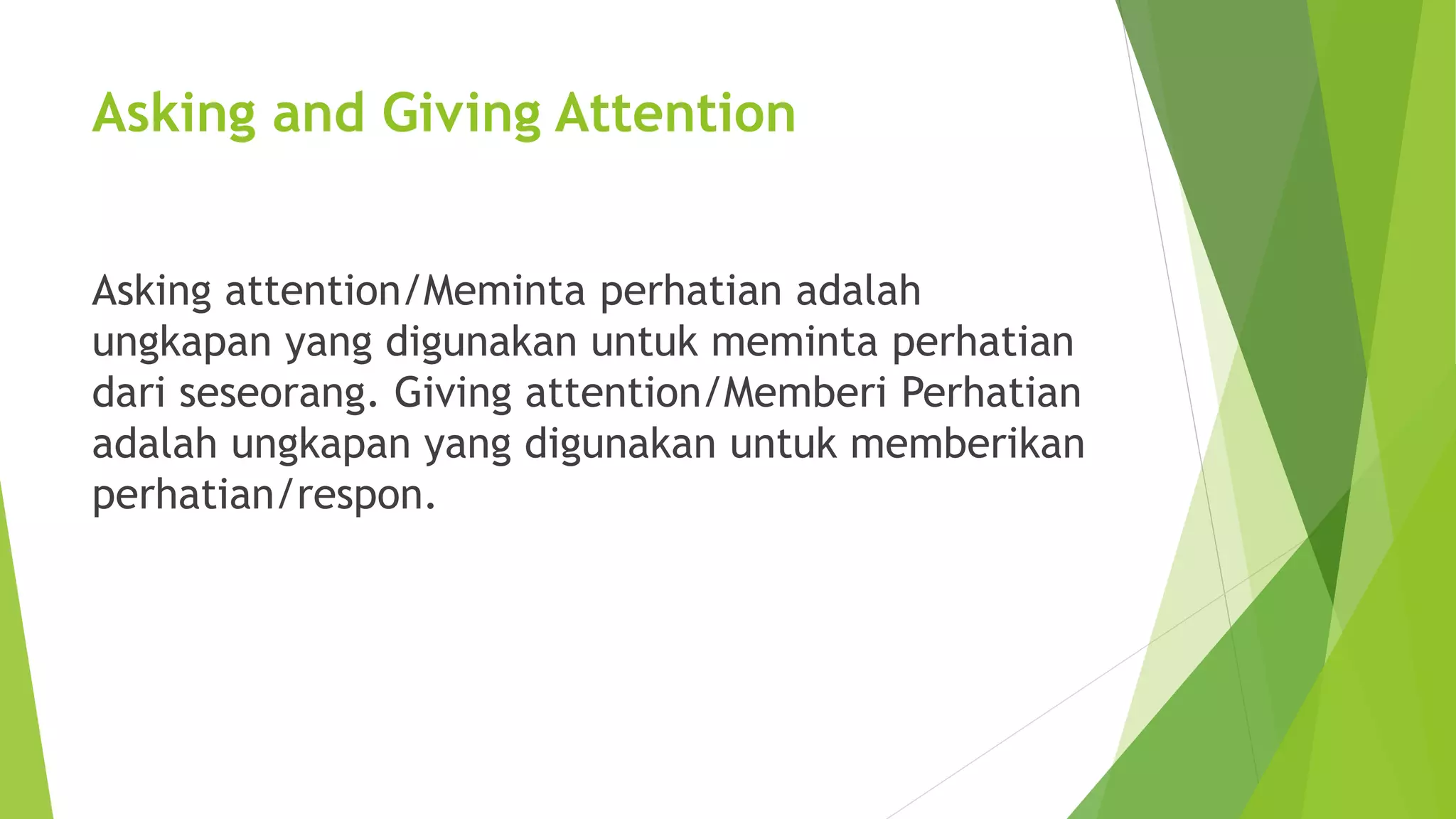 Asking and Giving Attention

Asking attention/Meminta perhatian adalah ungkapan yang digunakan untuk meminta perhatian dari seseorang. Giving attention/Memberi Perhatian adalah ungkapan yang digunakan untuk memberikan perhatian/respon.